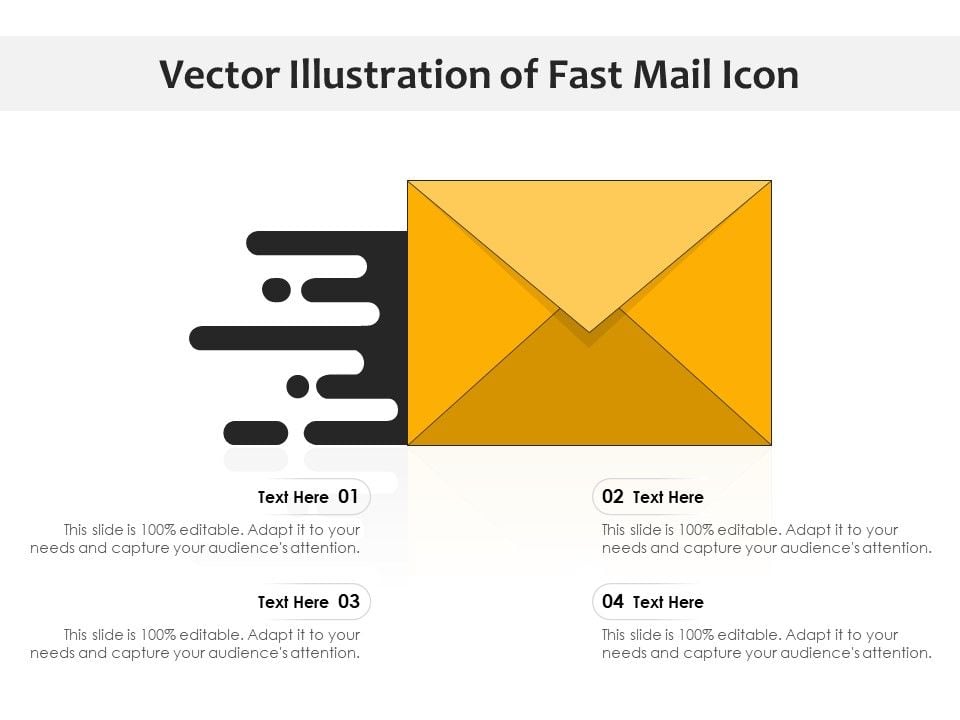 Vector Illustration of Fast Mail Icon

Text Here 01

This slide is 100% editable. Adapt it to your needs and capture your audience's attention.

02 Text Here

This slide is 100% editable. Adapt it to your needs and capture your audience's attention.

Text Here 03

This slide is 100% editable. Adapt it to your needs and capture your audience's attention.

04 Text Here

This slide is 100% editable. Adapt it to your needs and capture your audience's attention.